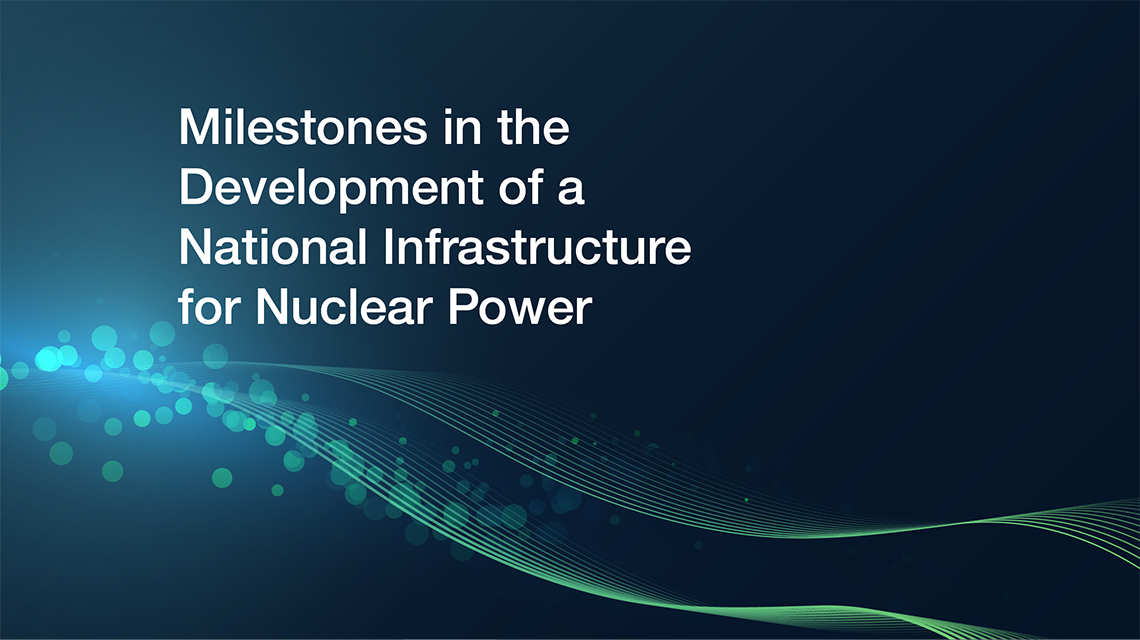 Milestones in the Development of a National Infrastructure for Nuclear Power